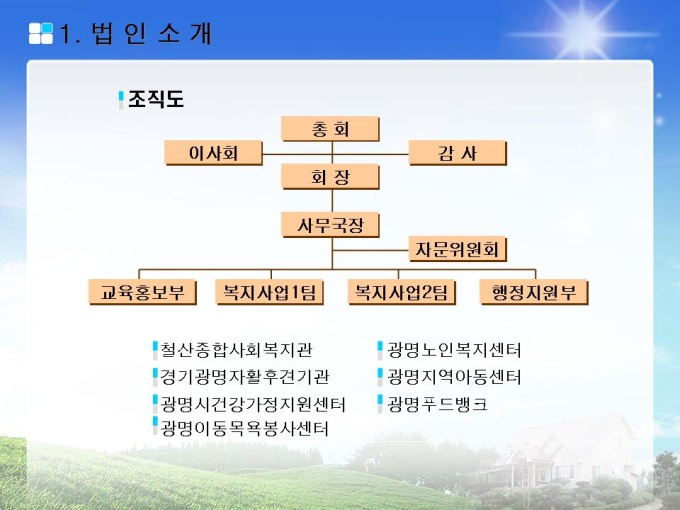 1. 법 인 소 개

조직도

총 회

이사회

감 사

회 장

사무국장

자문위원회

교육홍보부

복지사업1팀

복지사업2팀

행정지원부

철산종합사회복지관
경기광명자활후견기관
광명시건강가정지원센터
광명이동목욕봉사센터

광명노인복지센터
광명지역아동센터
광명푸드뱅크